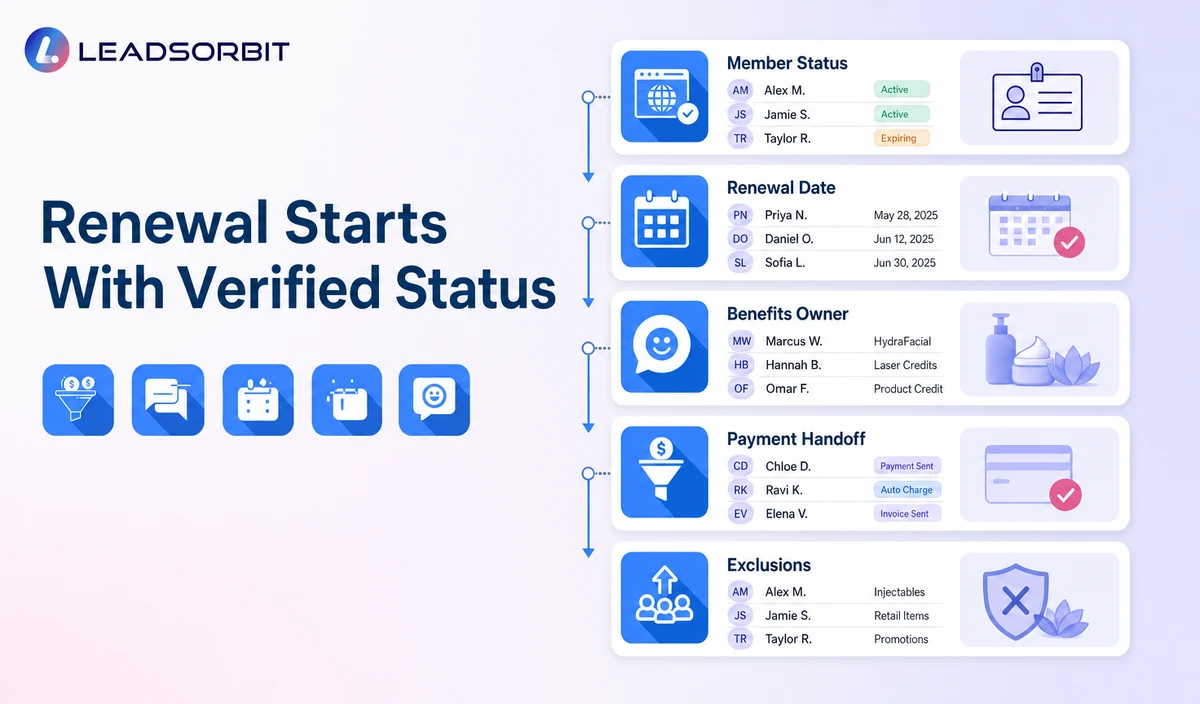 LEADSORBIT

Renewal Starts With Verified Status

Member Status
AM Alex M. Active
JS Jamie S. Active
TR Taylor R. Expiring

Renewal Date
PN Priya N. May 28, 2025
DO Daniel O. Jun 12, 2025
SL Sofia L. Jun 30, 2025

Benefits Owner
MW Marcus W. HydraFacial
HB Hannah B. Laser Credits
OF Omar F. Product Credit

Payment Handoff
CD Chloe D. Payment Sent
RK Ravi K. Auto Charge
EV Elena V. Invoice Sent

Exclusions
AM Alex M. Injectables
JS Jamie S. Retail Items
TR Taylor R. Promotions